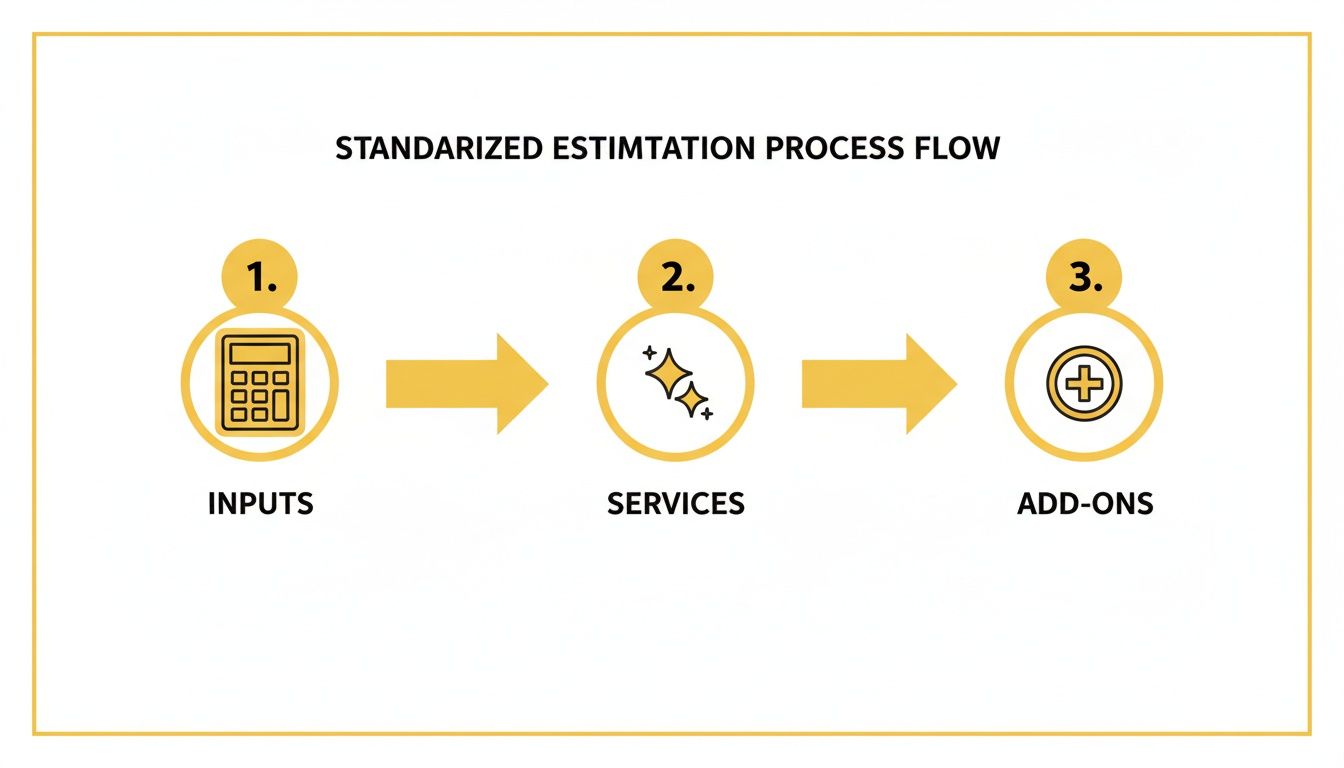 STANDARIZED ESTIMTATION PROCESS FLOW

1.

INPUTS

2.

SERVICES

3.

ADD-ONS